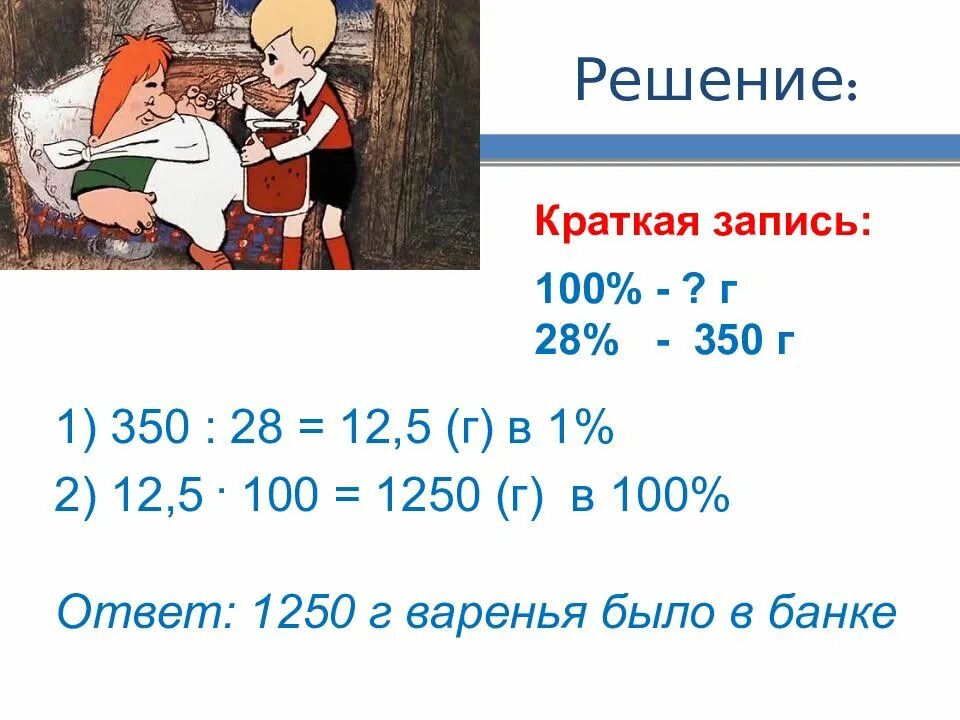 Решение:

Краткая запись:

100% - ? г
28% - 350 г

1) 350 : 28 = 12,5 (г) в 1%

2) 12,5 · 100 = 1250 (г) в 100%

Ответ: 1250 г варенья было в банке